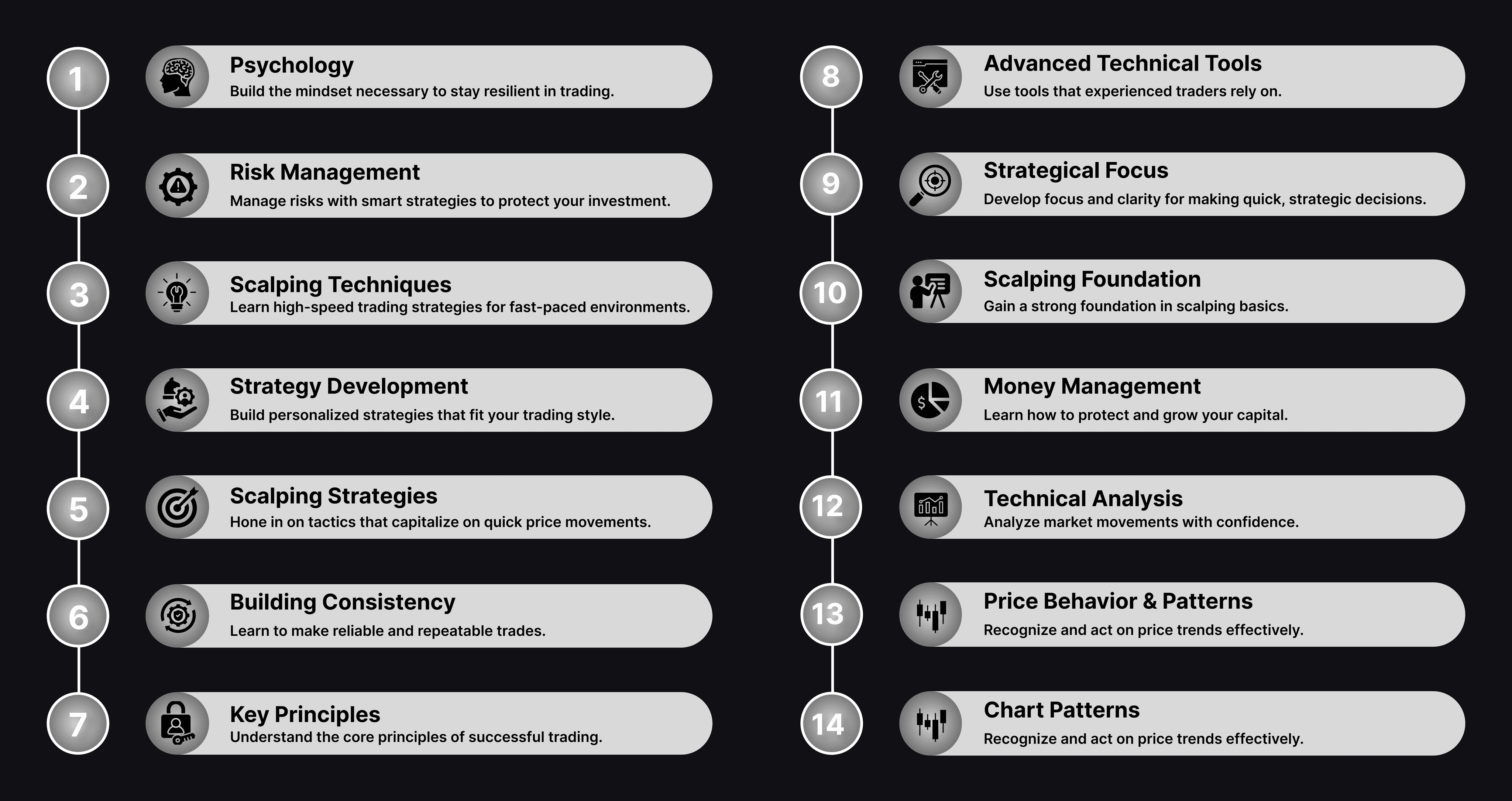 1
Psychology
Build the mindset necessary to stay resilient in trading.

2
Risk Management
Manage risks with smart strategies to protect your investment.

3
Scalping Techniques
Learn high-speed trading strategies for fast-paced environments.

4
Strategy Development
Build personalized strategies that fit your trading style.

5
Scalping Strategies
Hone in on tactics that capitalize on quick price movements.

6
Building Consistency
Learn to make reliable and repeatable trades.

7
Key Principles
Understand the core principles of successful trading.

8
Advanced Technical Tools
Use tools that experienced traders rely on.

9
Strategical Focus
Develop focus and clarity for making quick, strategic decisions.

10
Scalping Foundation
Gain a strong foundation in scalping basics.

11
Money Management
Learn how to protect and grow your capital.

12
Technical Analysis
Analyze market movements with confidence.

13
Price Behavior & Patterns
Recognize and act on price trends effectively.

14
Chart Patterns
Recognize and act on price trends effectively.